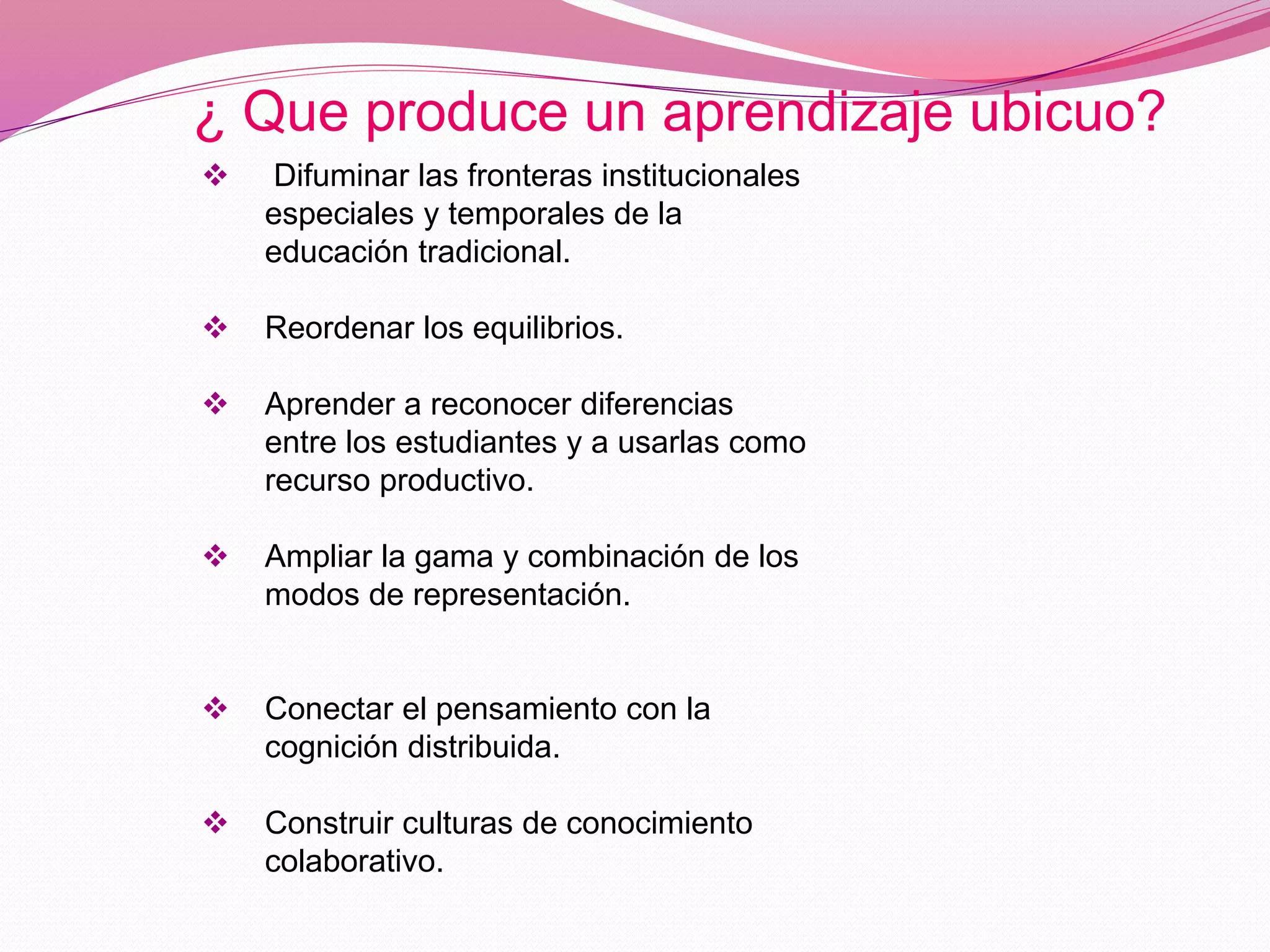 ¿ Que produce un aprendizaje ubicuo?

❖ Difuminar las fronteras institucionales especiales y temporales de la educación tradicional.

❖ Reordenar los equilibrios.

❖ Aprender a reconocer diferencias entre los estudiantes y a usarlas como recurso productivo.

❖ Ampliar la gama y combinación de los modos de representación.

❖ Conectar el pensamiento con la cognición distribuida.

❖ Construir culturas de conocimiento colaborativo.